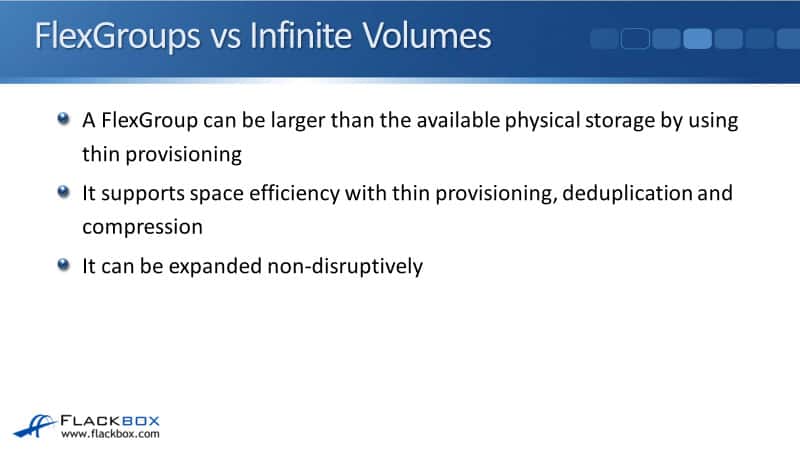 FlexGroups vs Infinite Volumes

A FlexGroup can be larger than the available physical storage by using thin provisioning

It supports space efficiency with thin provisioning, deduplication and compression

It can be expanded non-disruptively

FLACKBOX
www.flackbox.com